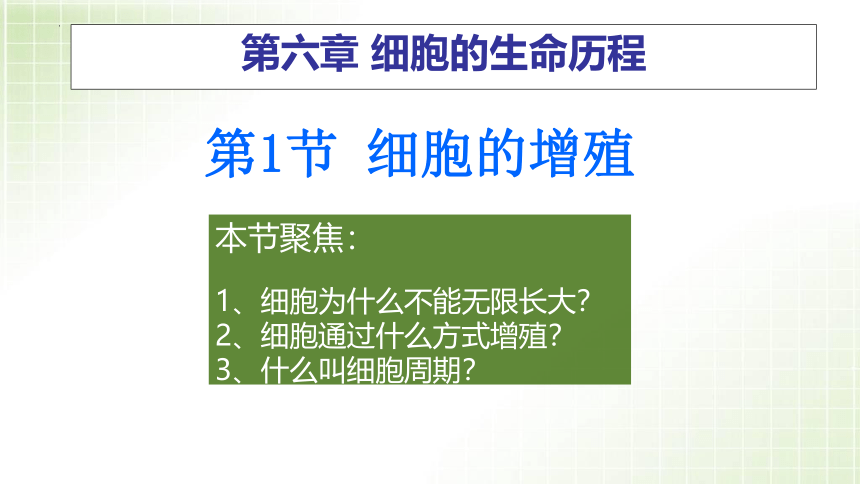 第六章 细胞的生命历程

第1节 细胞的增殖

本节聚焦:

1、细胞为什么不能无限长大?
2、细胞通过什么方式增殖?
3、什么叫细胞周期?